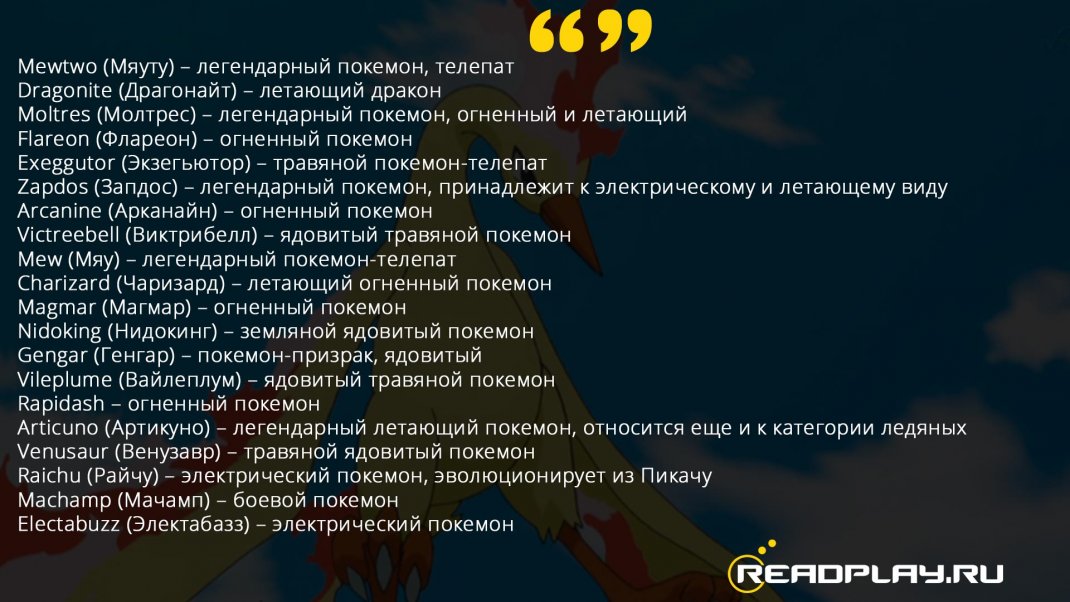 “”

Mewtwo (Мяуту) – легендарный покемон, телепат
Dragonite (Драгонайт) – летающий дракон
Moltres (Молтрес) – легендарный покемон, огненный и летающий
Flareon (Флареон) – огненный покемон
Exeggutor (Экзегьютор) – травяной покемон-телепат
Zapdos (Запдос) – легендарный покемон, принадлежит к электрическому и летающему виду
Arcanine (Арканайн) – огненный покемон
Victreebell (Виктрибелл) – ядовитый травяной покемон
Mew (Мяу) – легендарный покемон-телепат
Charizard (Чаризард) – летающий огненный покемон
Magmar (Магмар) – огненный покемон
Nidoking (Нидокинг) – земляной ядовитый покемон
Gengar (Генгар) – покемон-призрак, ядовитый
Vileplume (Вайлеплум) – ядовитый травяной покемон
Rapidash – огненный покемон
Articuno (Артикуно) – легендарный летающий покемон, относится еще и к категории ледяных
Venusaur (Венузавр) – травяной ядовитый покемон
Raichu (Райчу) – электрический покемон, эволюционирует из Пикачу
Machamp (Мачамп) – боевой покемон
Electabuzz (Электабазз) – электрический покемон

READPLAY.RU